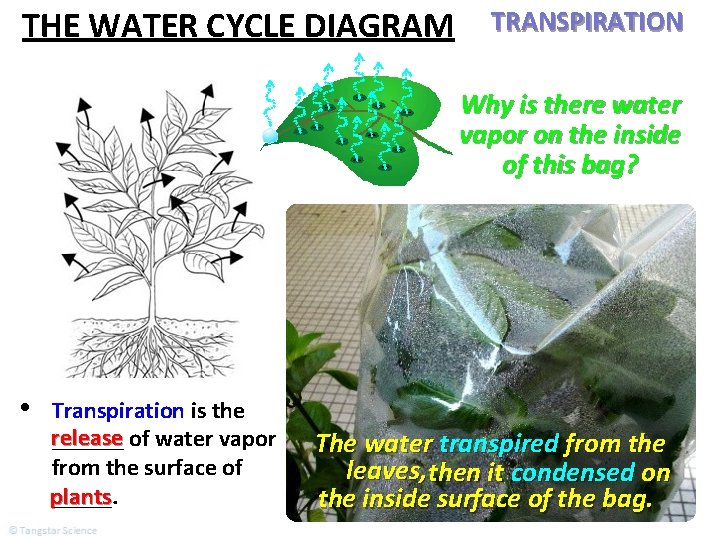 THE WATER CYCLE DIAGRAM

TRANSPIRATION

Why is there water vapor on the inside of this bag?

• Transpiration is the release of water vapor from the surface of plants.

The water transpired from the leaves, then it condensed on the inside surface of the bag.

© Tangstar Science